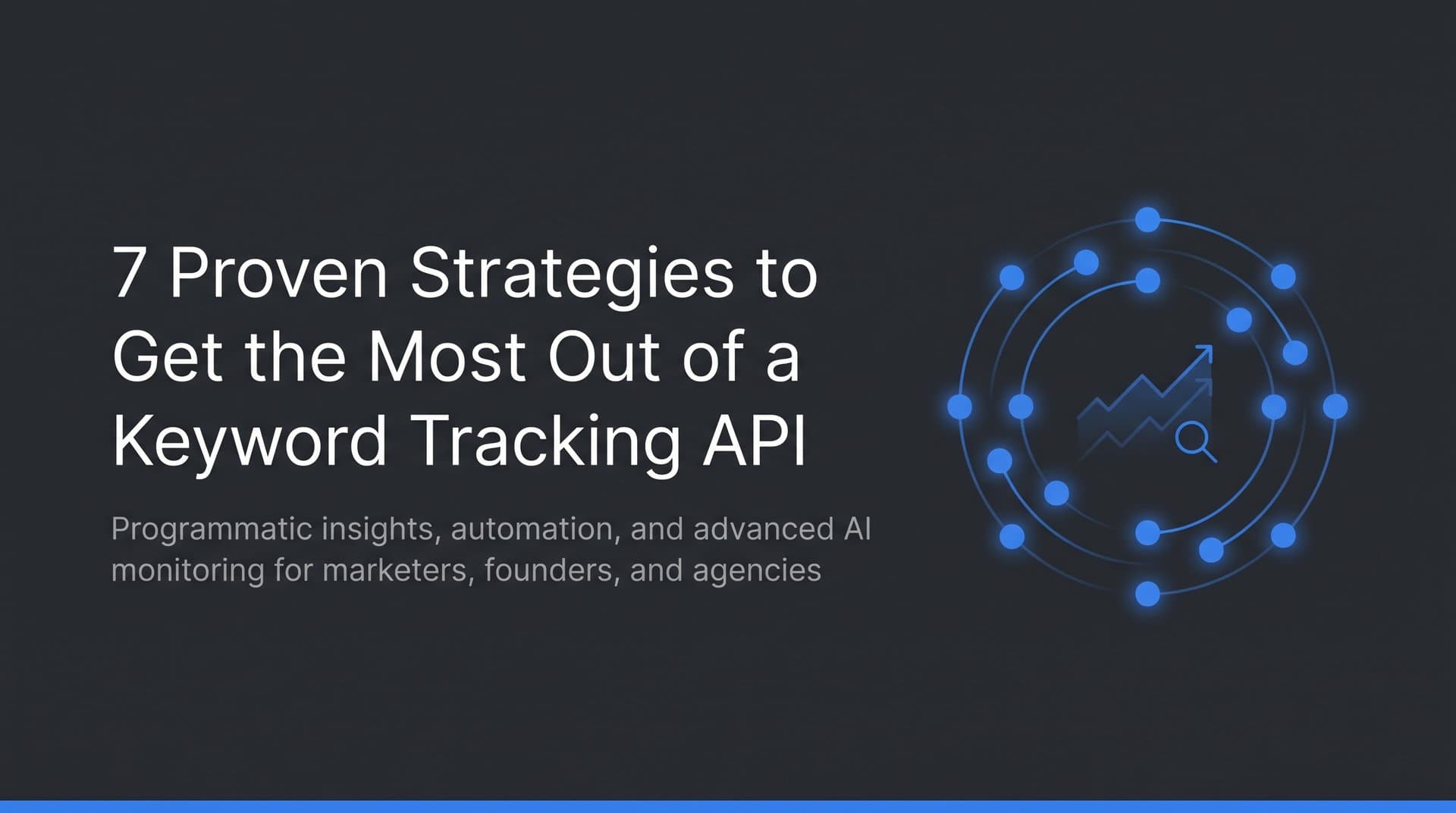 7 Proven Strategies to Get the Most Out of a Keyword Tracking API

Programmatic insights, automation, and advanced AI monitoring for marketers, founders, and agencies